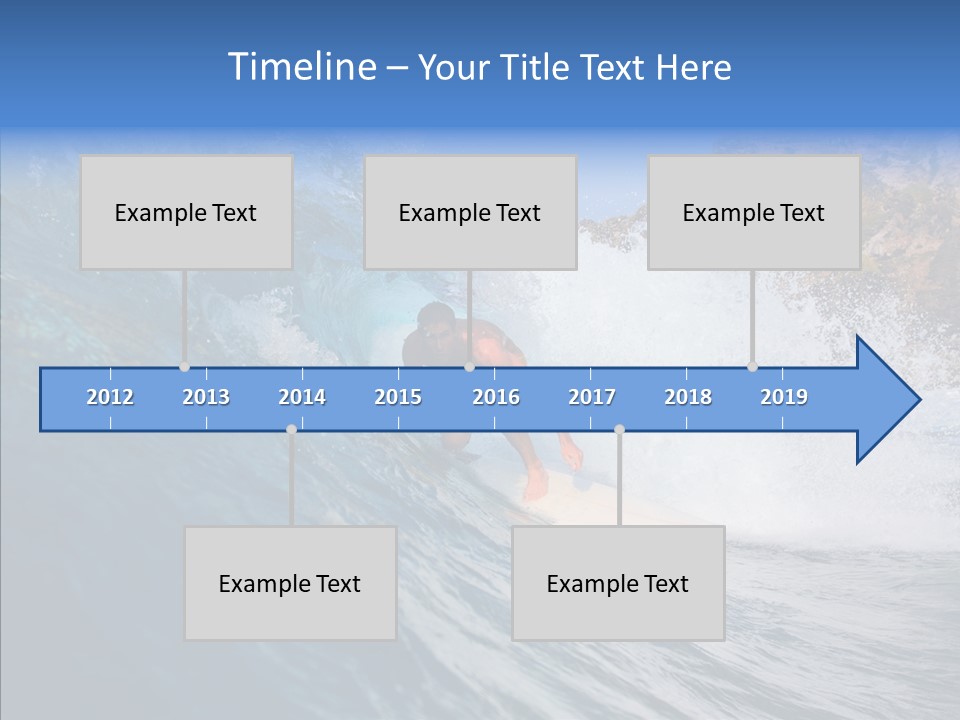 Timeline – Your Title Text Here

Example Text

Example Text

Example Text

2012 2013 2014 2015 2016 2017 2018 2019

Example Text

Example Text